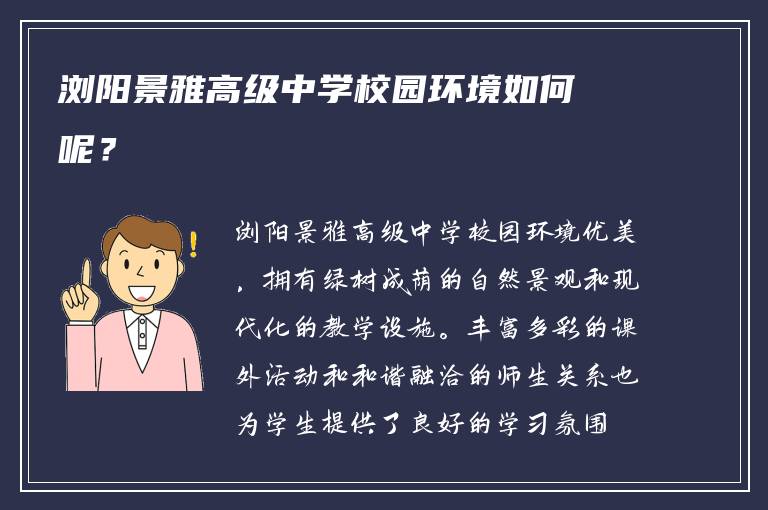 浏阳景雅高级中学校园环境如何呢？

浏阳景雅高级中学校园环境优美，拥有绿树成荫的自然景观和现代化的教学设施。丰富多彩的课外活动和和谐融洽的师生关系也为学生提供了良好的学习氛围